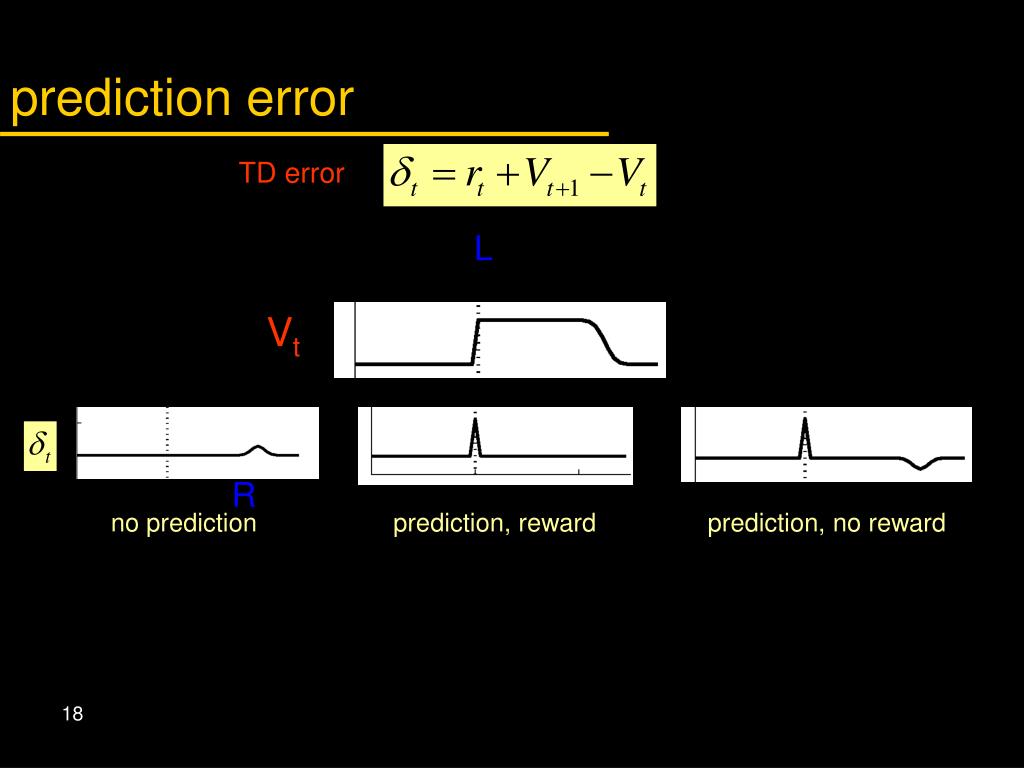 prediction error

TD error $\delta_t = r_t + V_{t+1} - V_t$

L

$V_t$

$\delta_t$

R

no prediction

prediction, reward

prediction, no reward

18